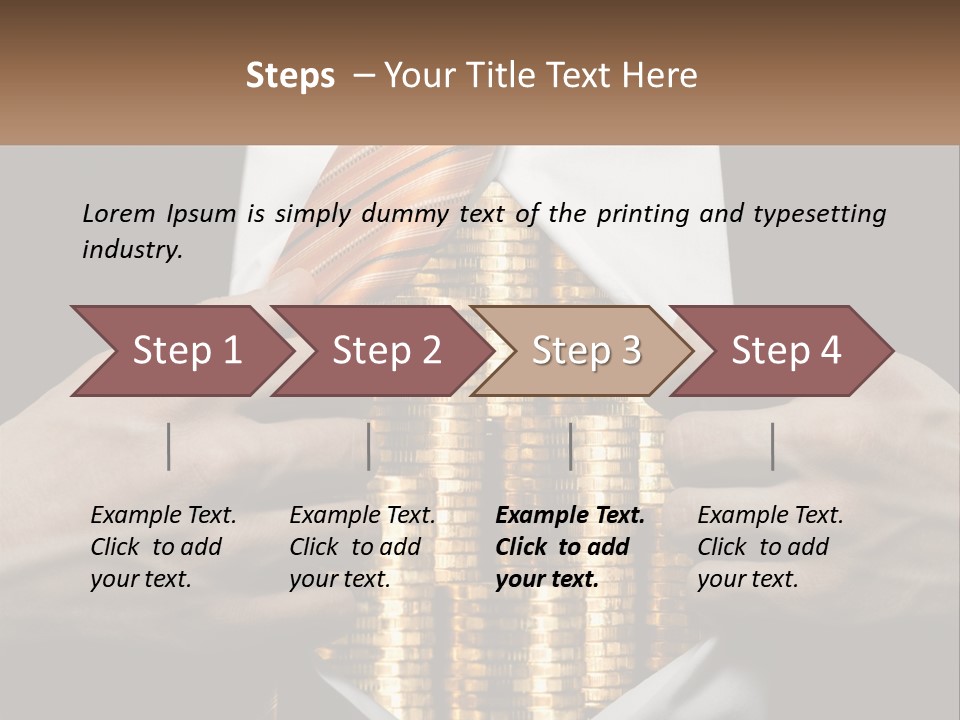 Steps – Your Title Text Here

Lorem Ipsum is simply dummy text of the printing and typesetting industry.

Step 1

Step 2

Step 3

Step 4

Example Text. Click to add your text.

Example Text. Click to add your text.

Example Text. Click to add your text.

Example Text. Click to add your text.